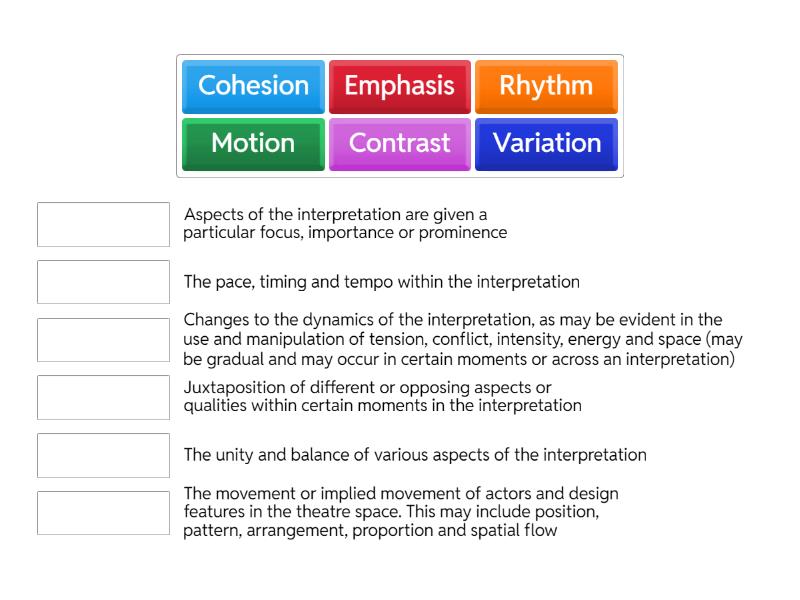 Cohesion
Emphasis
Rhythm
Motion
Contrast
Variation

Aspects of the interpretation are given a particular focus, importance or prominence

The pace, timing and tempo within the interpretation

Changes to the dynamics of the interpretation, as may be evident in the use and manipulation of tension, conflict, intensity, energy and space (may be gradual and may occur in certain moments or across an interpretation)

Juxtaposition of different or opposing aspects or qualities within certain moments in the interpretation

The unity and balance of various aspects of the interpretation

The movement or implied movement of actors and design features in the theatre space. This may include position, pattern, arrangement, proportion and spatial flow